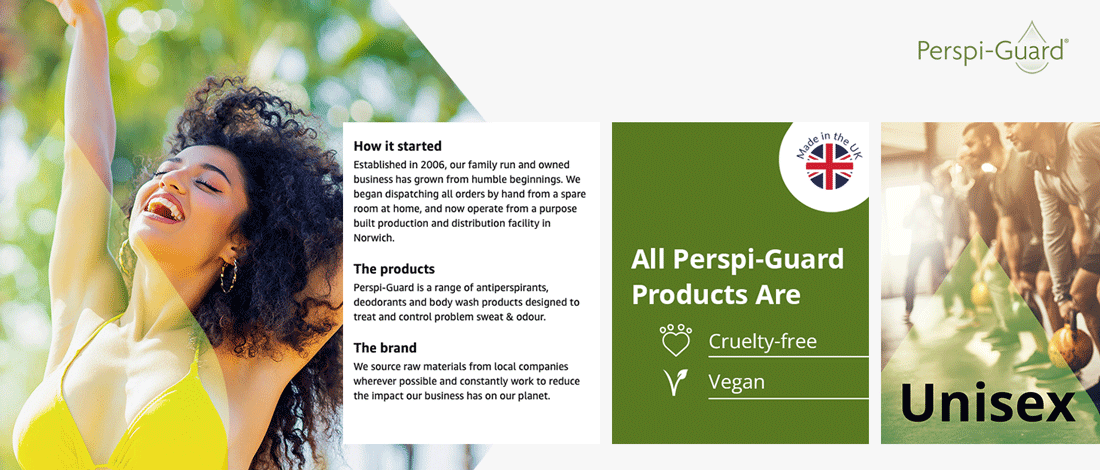 Perspi-Guard®

How it started
Established in 2006, our family run and owned business has grown from humble beginnings. We began dispatching all orders by hand from a spare room at home, and now operate from a purpose built production and distribution facility in Norwich.

The products
Perspi-Guard is a range of antiperspirants, deodorants and body wash products designed to treat and control problem sweat & odour.

The brand
We source raw materials from local companies wherever possible and constantly work to reduce the impact our business has on our planet.

Made in the UK

All Perspi-Guard Products Are

Cruelty-free

Vegan

Unisex